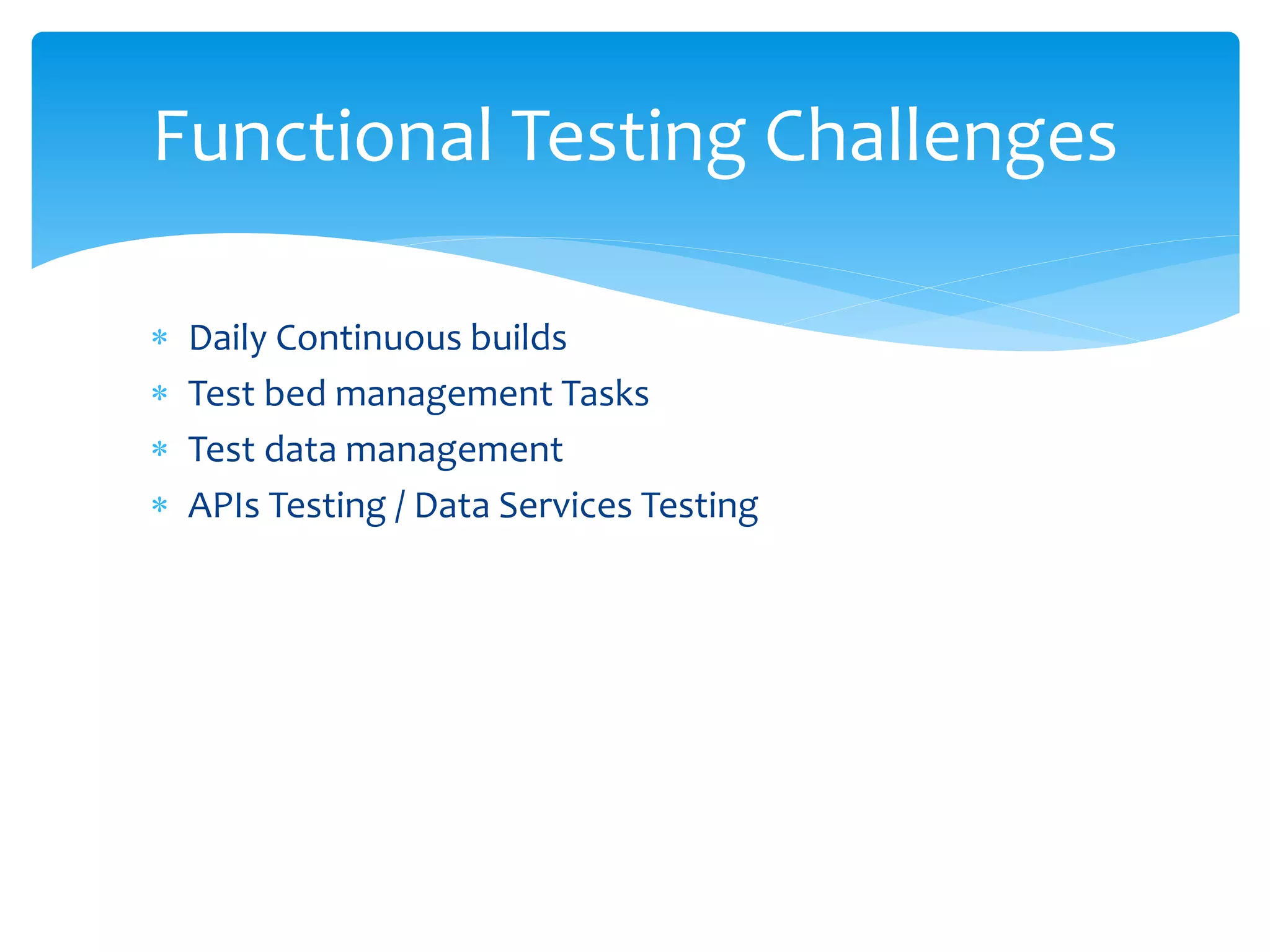 Functional Testing Challenges

* Daily Continuous builds
* Test bed management Tasks
* Test data management
* APIs Testing / Data Services Testing